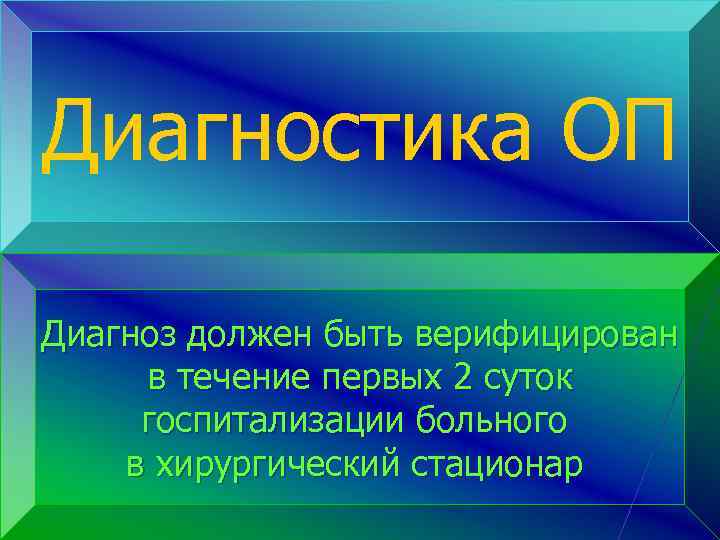 Диагностика ОП

Диагноз должен быть верифицирован в течение первых 2 суток госпитализации больного в хирургический стационар